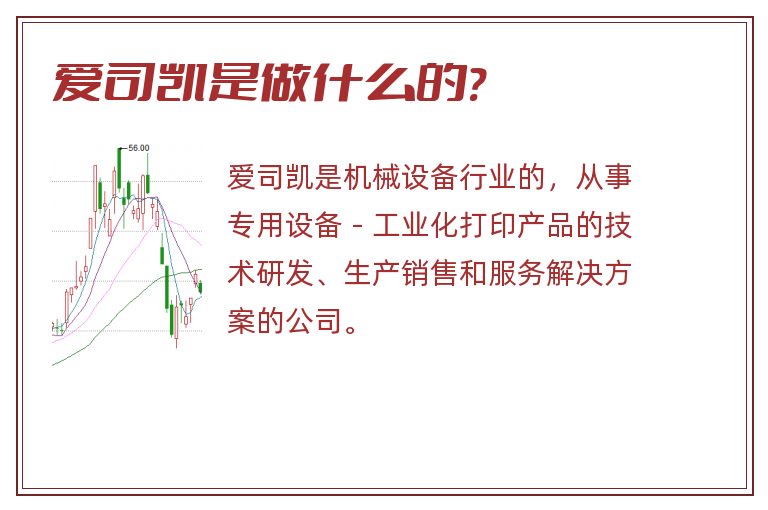 爱司凯是做什么的?

56.00

爱司凯是机械设备行业的，从事专用设备 - 工业化打印产品的技术研发、生产销售和服务解决方案的公司。